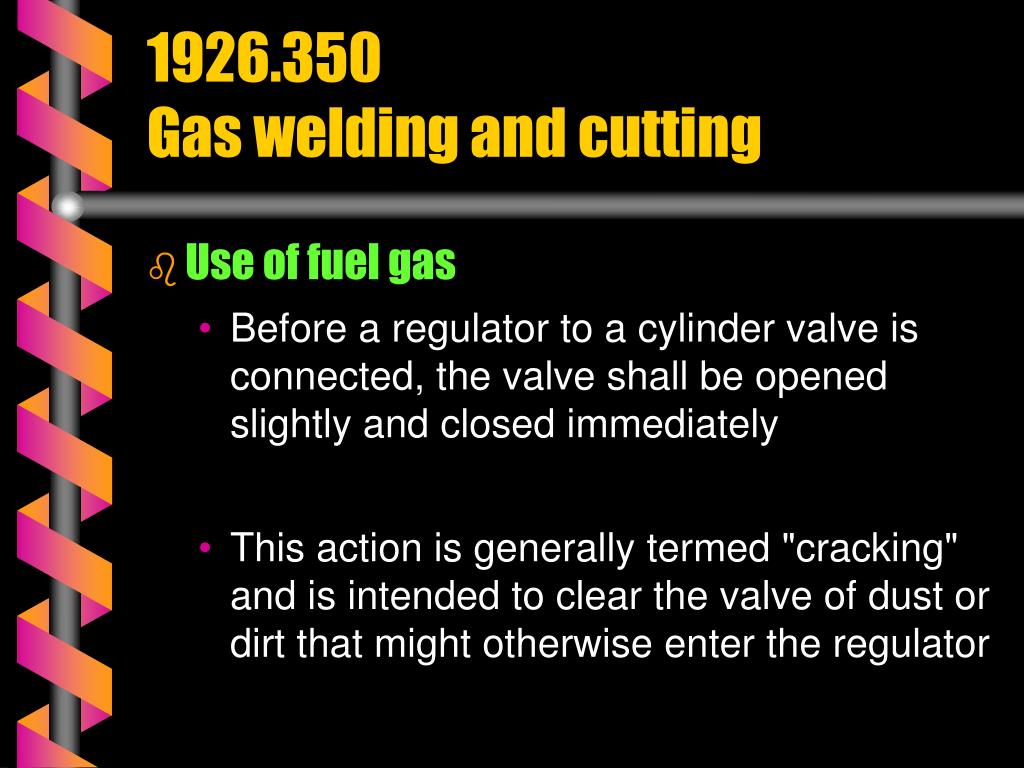 1926.350
Gas welding and cutting

Use of fuel gas

• Before a regulator to a cylinder valve is connected, the valve shall be opened slightly and closed immediately

• This action is generally termed "cracking" and is intended to clear the valve of dust or dirt that might otherwise enter the regulator